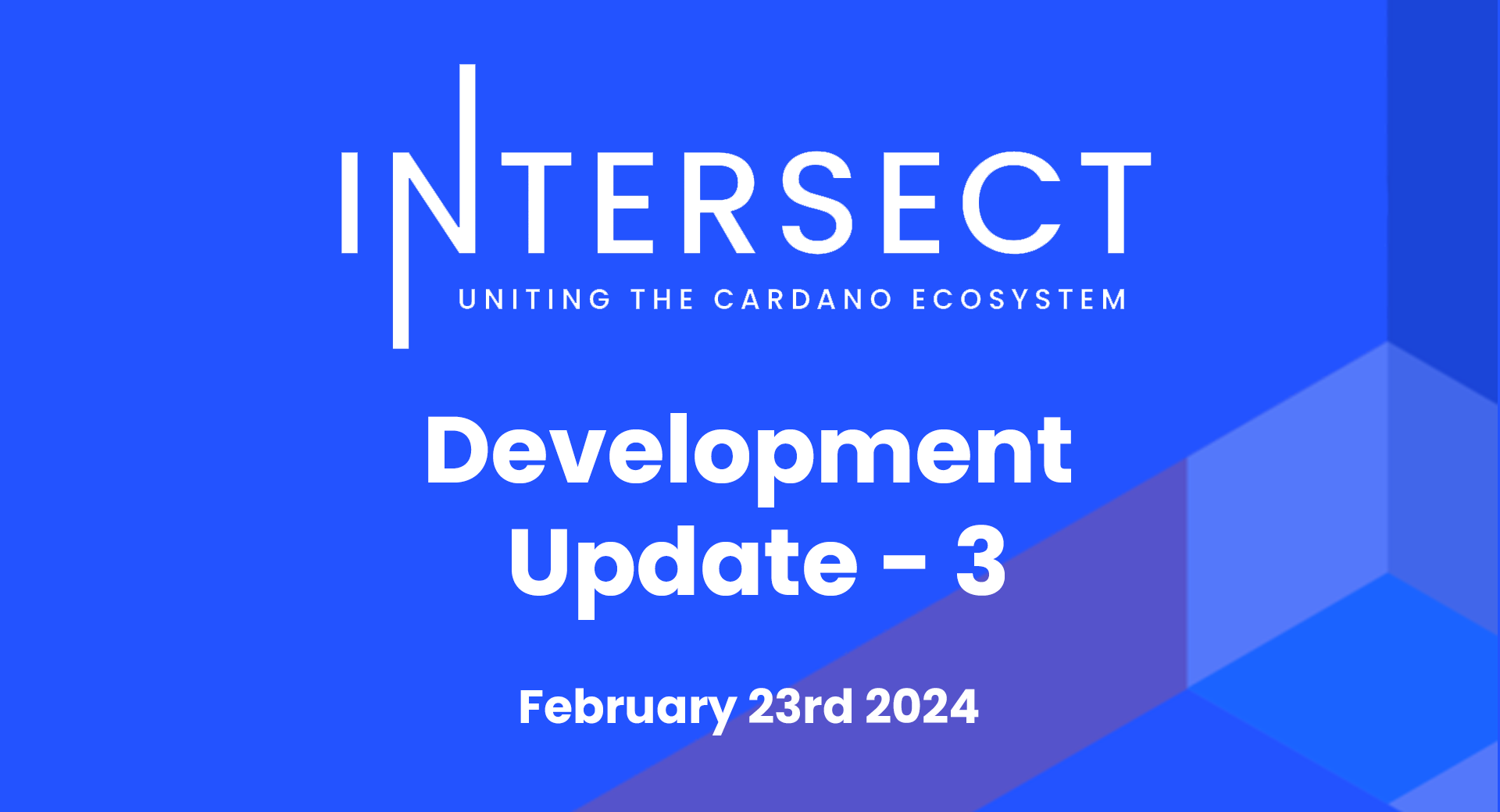 INTERSECT
UNITING THE CARDANO ECOSYSTEM

Development Update – 3

February 23rd 2024